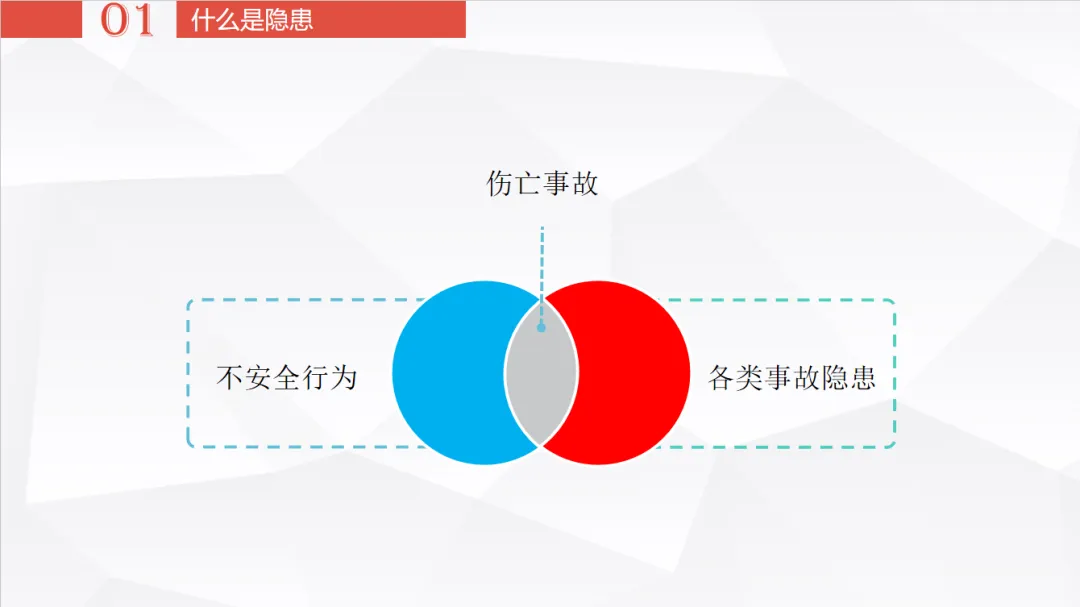 01 什么是隐患

伤亡事故

不安全行为

各类事故隐患